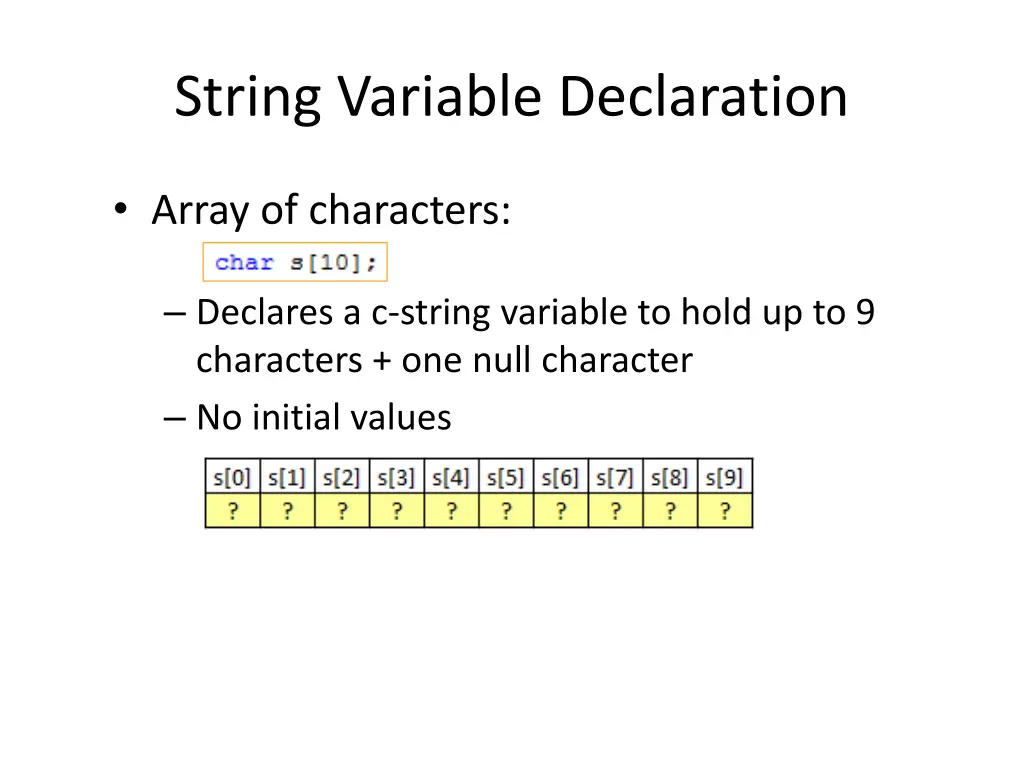 String Variable Declaration

• Array of characters:

char s[10];

– Declares a c-string variable to hold up to 9 characters + one null character
– No initial values

| s[0] | s[1] | s[2] | s[3] | s[4] | s[5] | s[6] | s[7] | s[8] | s[9] |
|---|---|---|---|---|---|---|---|---|---|
| ? | ? | ? | ? | ? | ? | ? | ? | ? | ? |